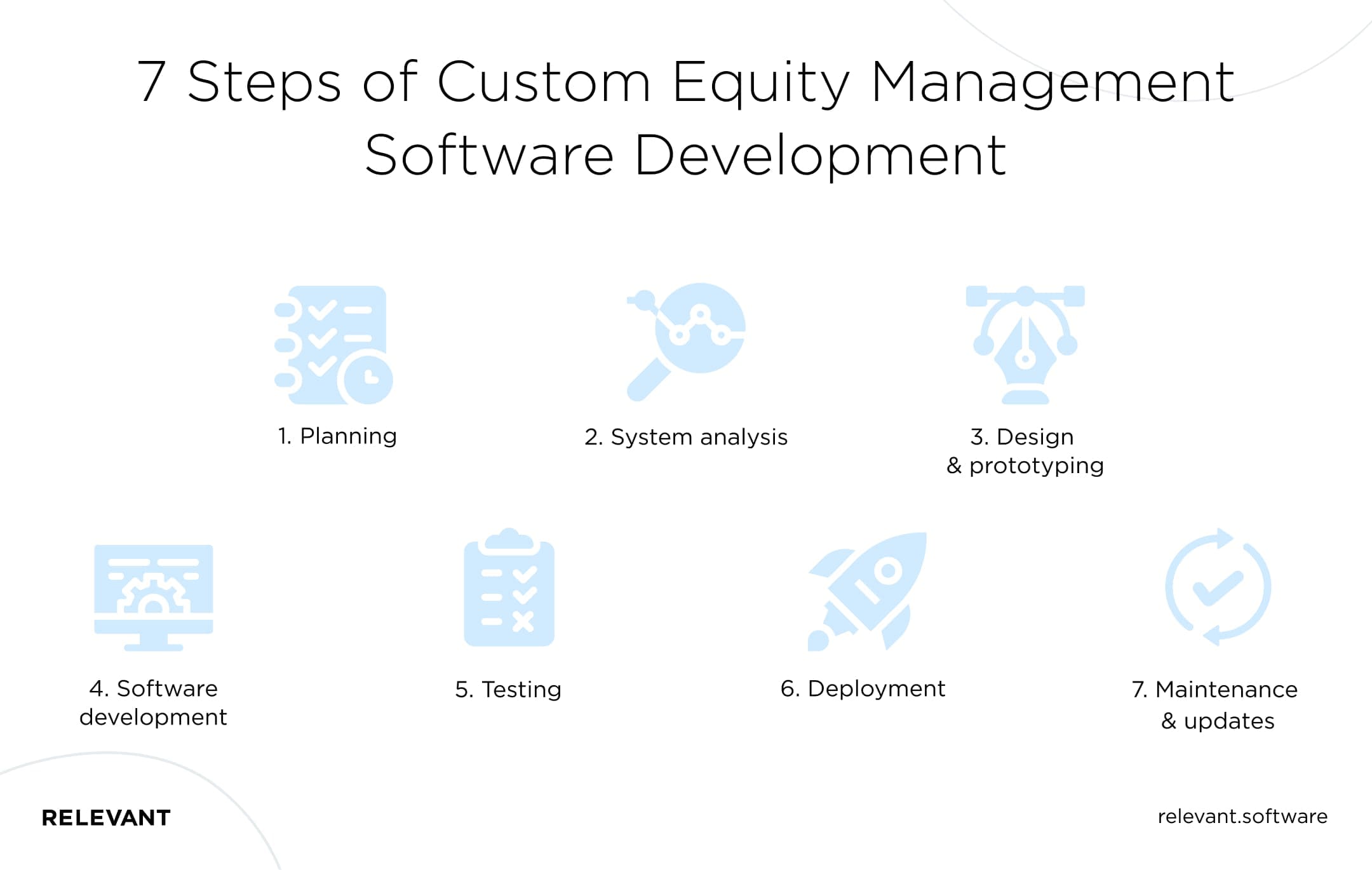 7 Steps of Custom Equity Management Software Development

1. Planning

2. System analysis

3. Design & prototyping

4. Software development

5. Testing

6. Deployment

7. Maintenance & updates

RELEVANT

relevant.software